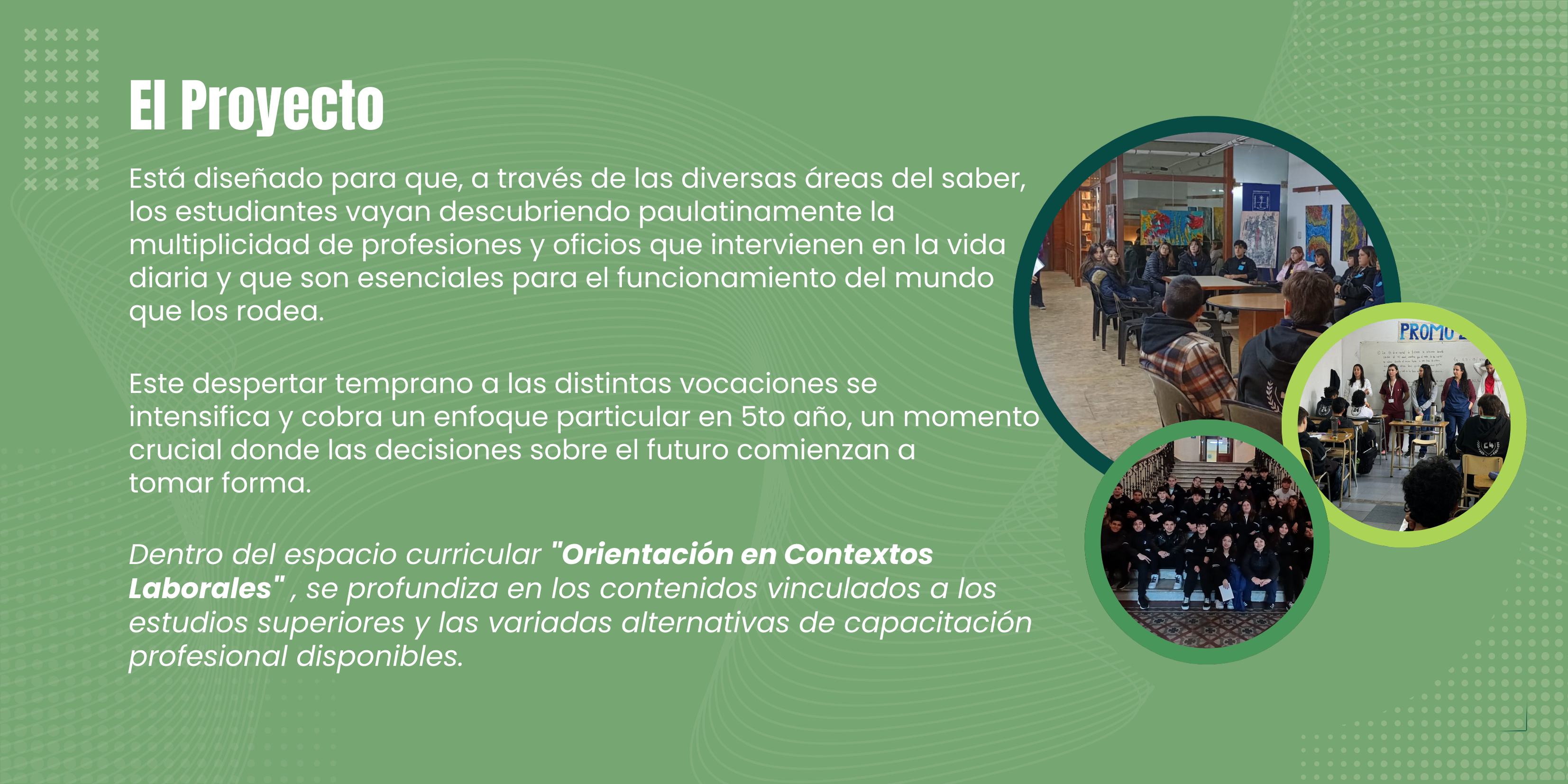 El Proyecto

Está diseñado para que, a través de las diversas áreas del saber, los estudiantes vayan descubriendo paulatinamente la multiplicidad de profesiones y oficios que intervienen en la vida diaria y que son esenciales para el funcionamiento del mundo que los rodea.

Este despertar temprano a las distintas vocaciones se intensifica y cobra un enfoque particular en 5to año, un momento crucial donde las decisiones sobre el futuro comienzan a tomar forma.

Dentro del espacio curricular "Orientación en Contextos Laborales" , se profundiza en los contenidos vinculados a los estudios superiores y las variadas alternativas de capacitación profesional disponibles.

PROMO